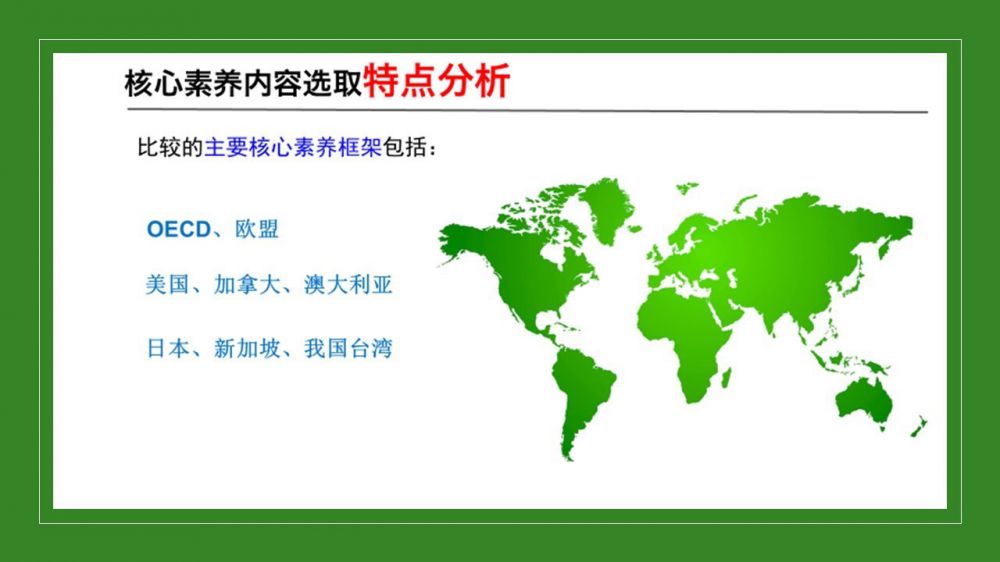 核心素养内容选取特点分析

比较的主要核心素养框架包括：

OECD、欧盟

美国、加拿大、澳大利亚

日本、新加坡、我国台湾